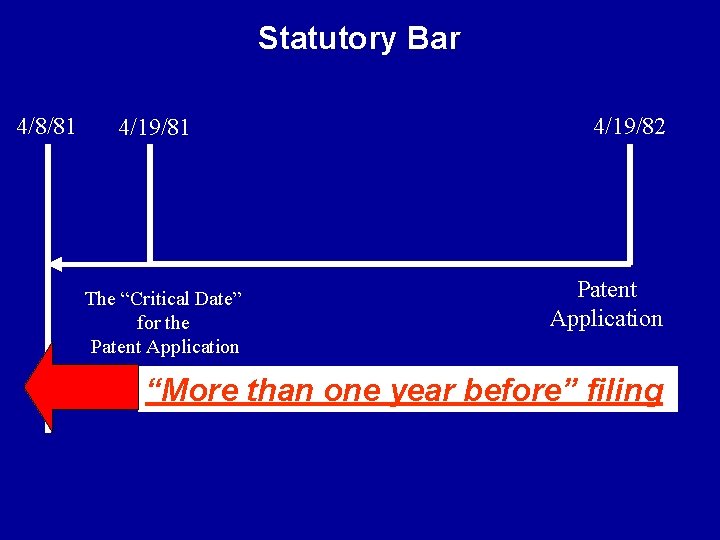 Statutory Bar

4/8/81

4/19/81

4/19/82

The “Critical Date” for the Patent Application

Patent Application

“More than one year before” filing